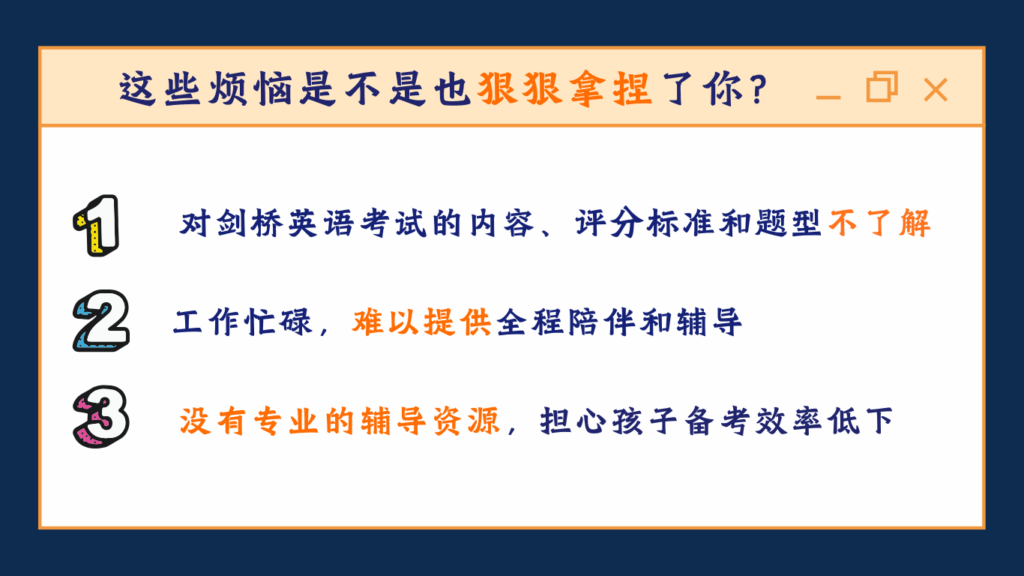 这些烦恼是不是也狠狠拿捏了你？

1 对剑桥英语考试的内容、评分标准和题型不了解

2 工作忙碌，难以提供全程陪伴和辅导

3 没有专业的辅导资源，担心孩子备考效率低下